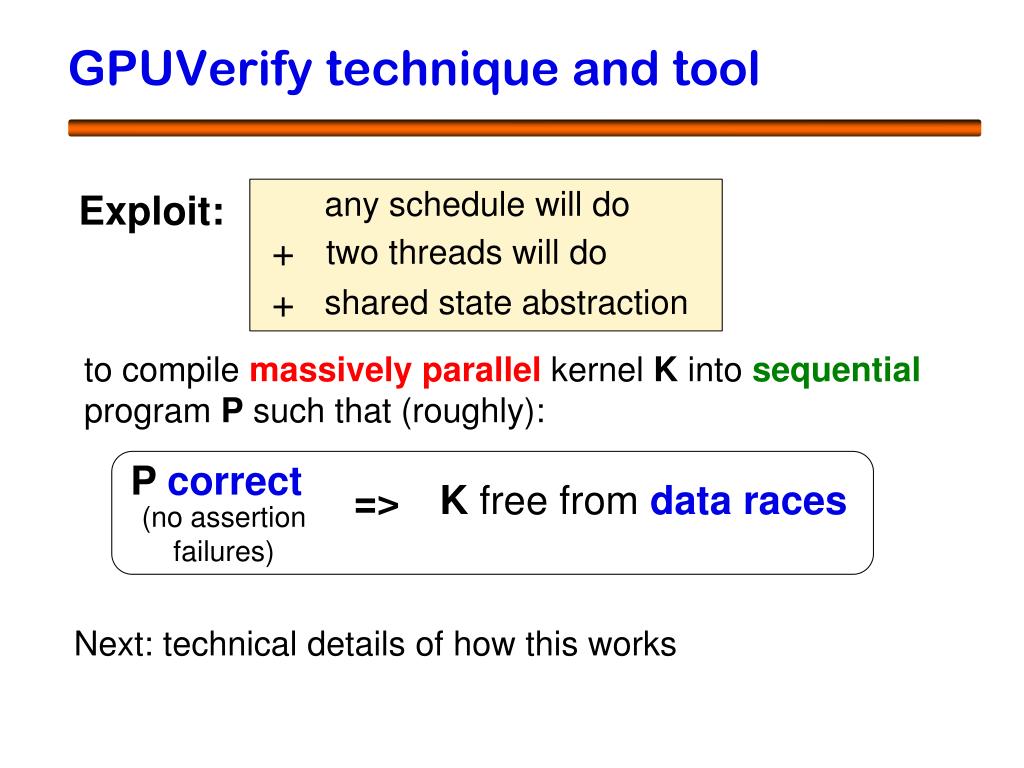 GPUVerify technique and tool

Exploit:

any schedule will do
+ two threads will do
+ shared state abstraction

to compile massively parallel kernel K into sequential program P such that (roughly):

P correct
(no assertion failures)
=>
K free from data races

Next: technical details of how this works